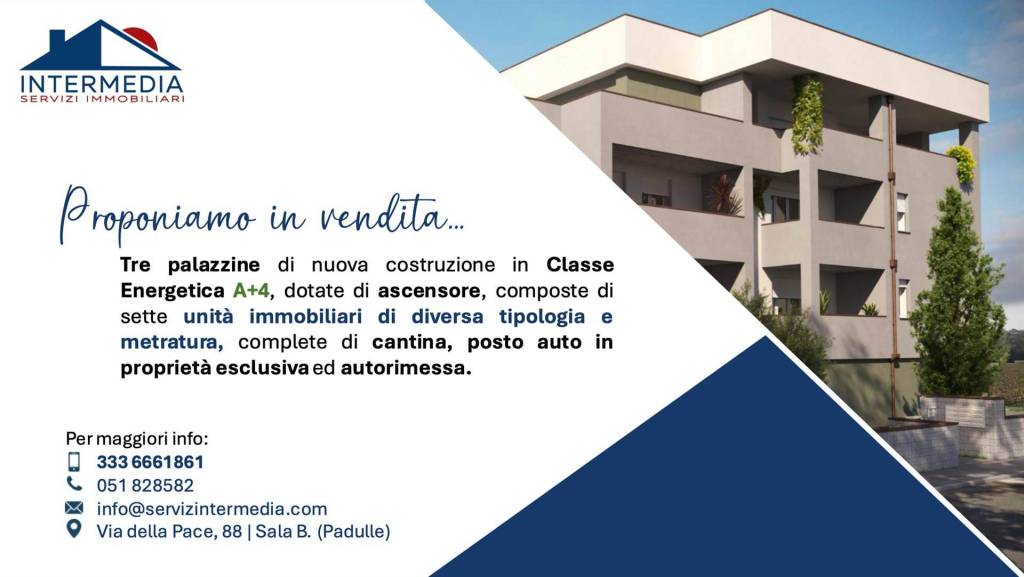 INTERMEDIA
SERVIZI IMMOBILIARI

Proponiamo in vendita...

Tre palazzine di nuova costruzione in Classe Energetica A+4, dotate di ascensore, composte di sette unità immobiliari di diversa tipologia e metratura, complete di cantina, posto auto in proprietà esclusiva ed autorimessa.

Per maggiori info:
333 6661861
051 828582
info@servizintermedia.com
Via della Pace, 88 | Sala B. (Padulle)